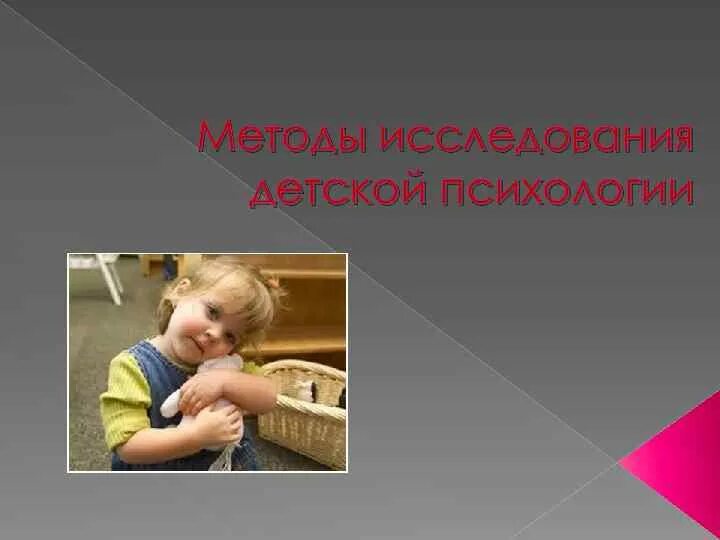 Методы исследования детской психологии